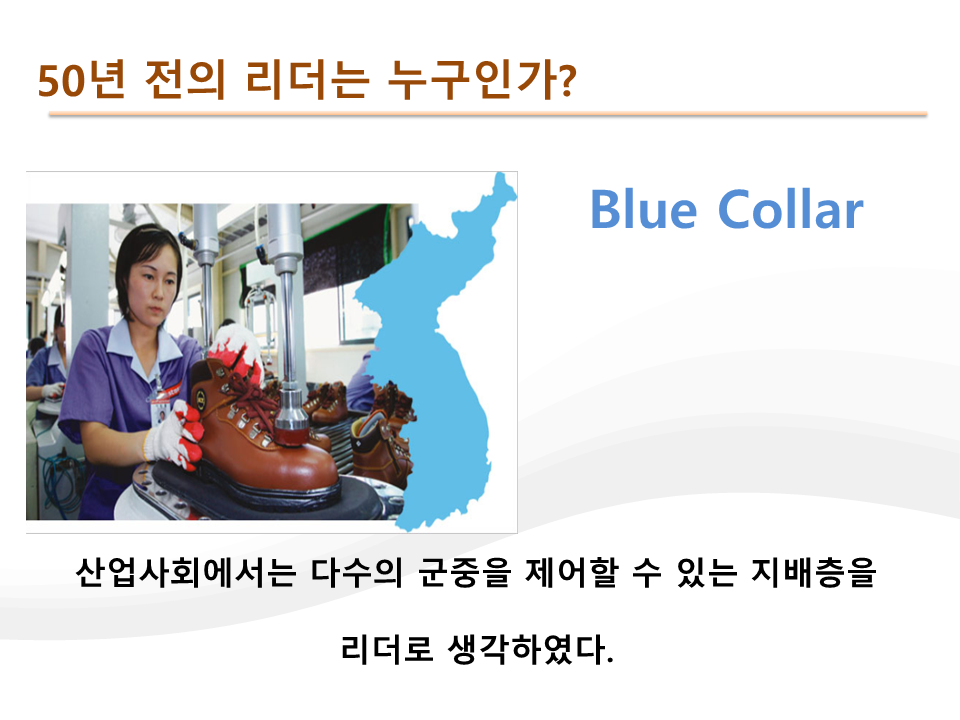 50년 전의 리더는 누구인가?

Blue Collar

산업사회에서는 다수의 군중을 제어할 수 있는 지배층을 리더로 생각하였다.